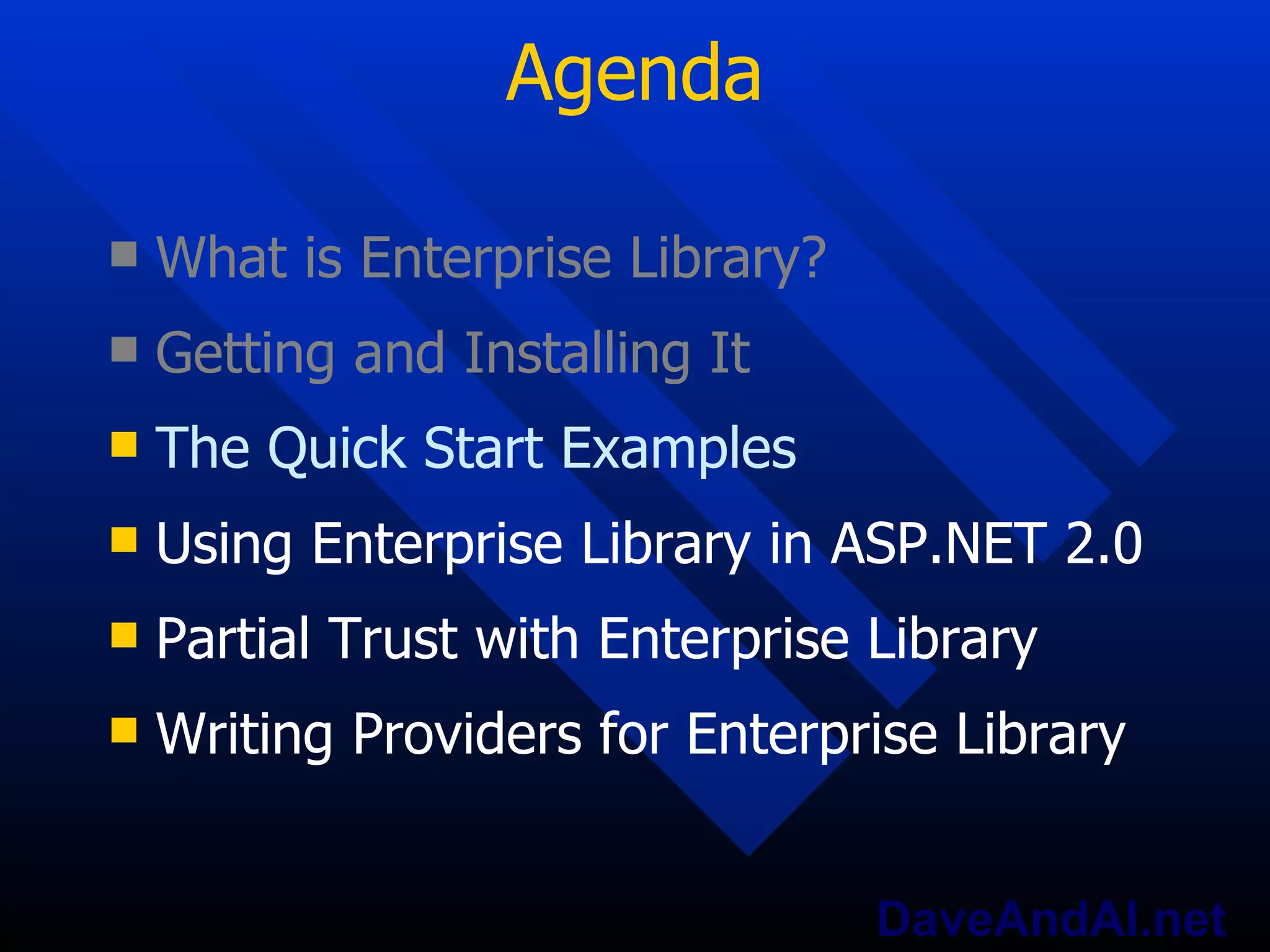 Agenda

- What is Enterprise Library?
- Getting and Installing It
- The Quick Start Examples
- Using Enterprise Library in ASP.NET 2.0
- Partial Trust with Enterprise Library
- Writing Providers for Enterprise Library

DaveAndAl.net